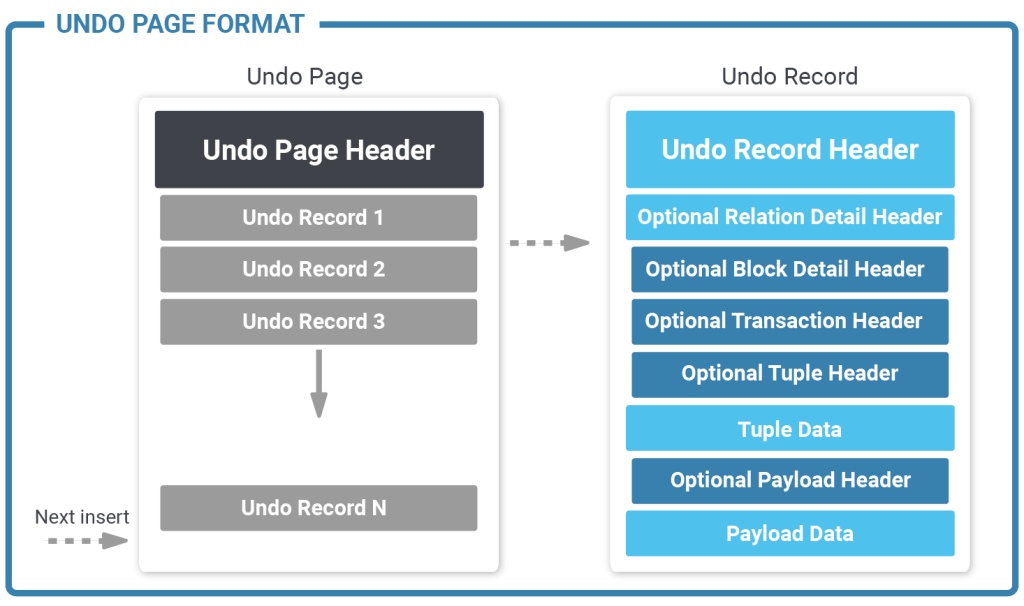 UNDO PAGE FORMAT

Undo Page

Undo Page Header

Undo Record 1

Undo Record 2

Undo Record 3

Undo Record N

Next insert

Undo Record

Undo Record Header

Optional Relation Detail Header

Optional Block Detail Header

Optional Transaction Header

Optional Tuple Header

Tuple Data

Optional Payload Header

Payload Data